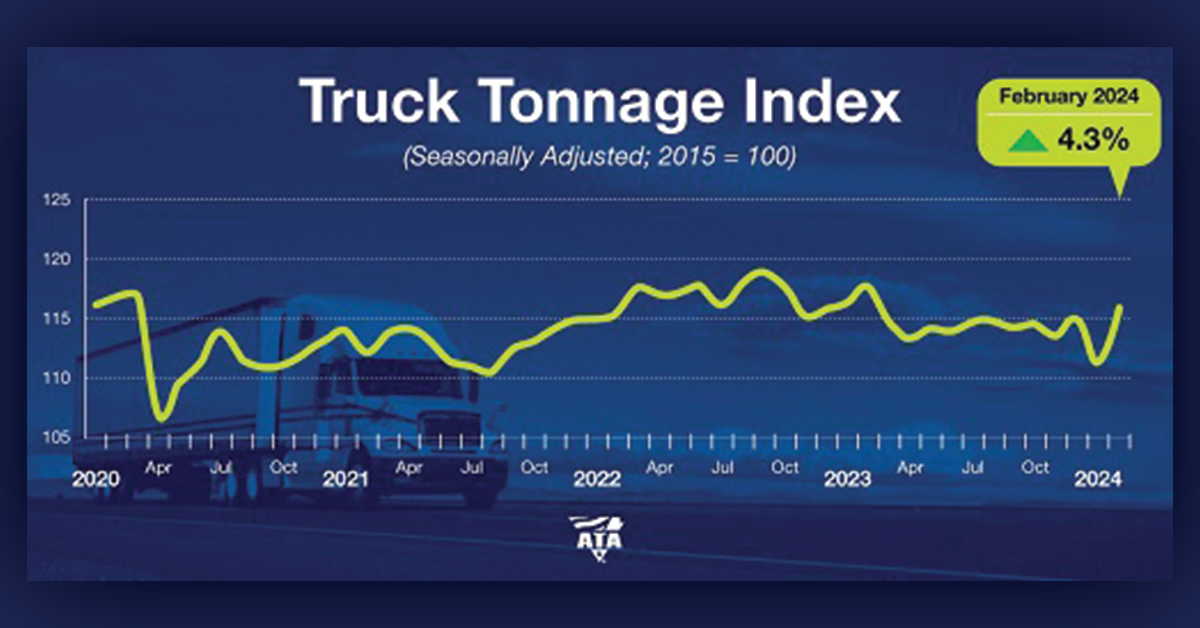 Truck Tonnage Index

(Seasonally Adjusted; 2015 = 100)

February 2024

4.3%

125

120

115

110

105

2020 Apr Jul Oct 2021 Apr Jul Oct 2022 Apr Jul Oct 2023 Apr Jul Oct 2024

ATA